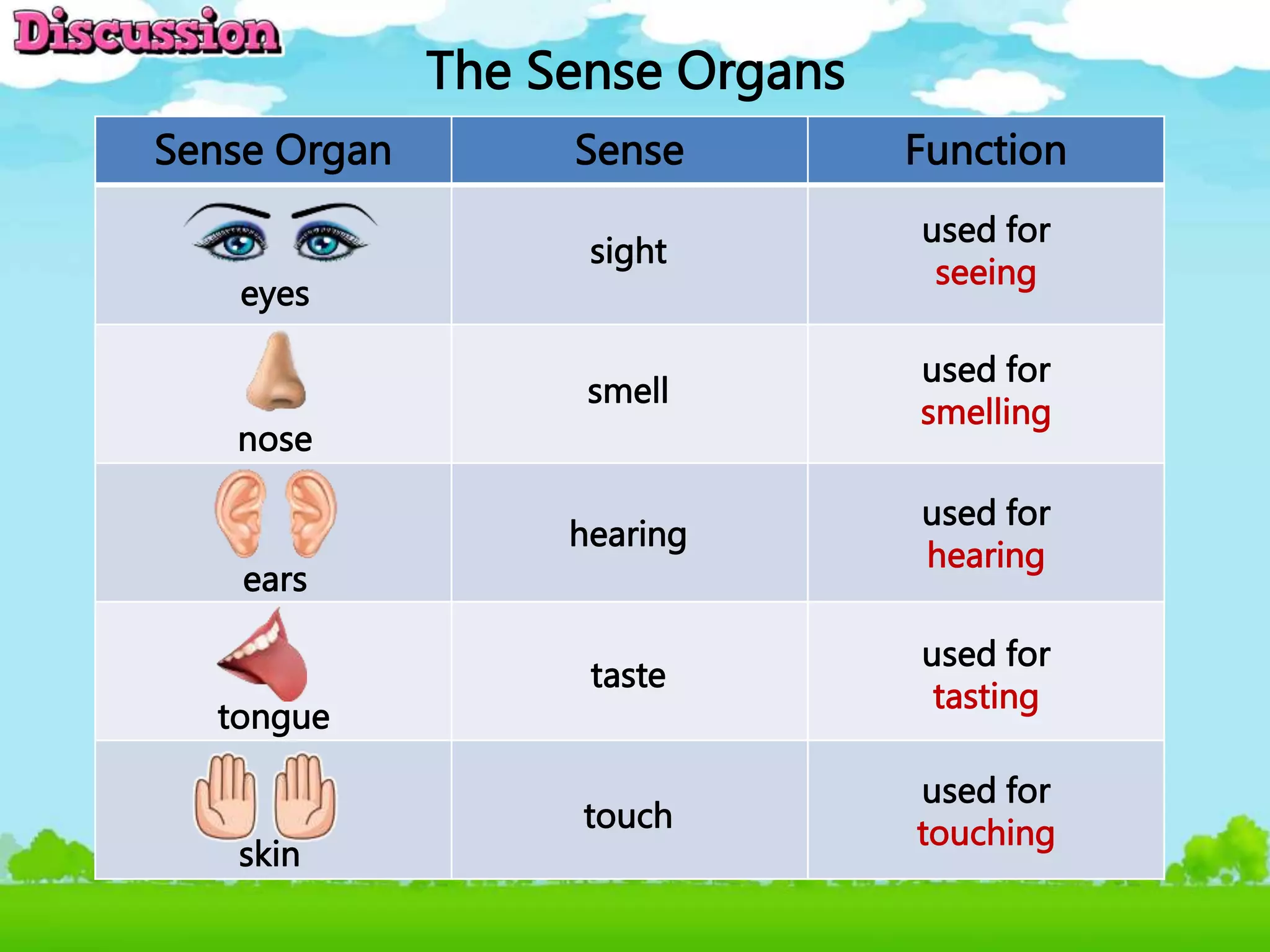 Discussion

The Sense Organs

| Sense Organ | Sense | Function |
|---|---|---|
| eyes | sight | used for seeing |
| nose | smell | used for smelling |
| ears | hearing | used for hearing |
| tongue | taste | used for tasting |
| skin | touch | used for touching |